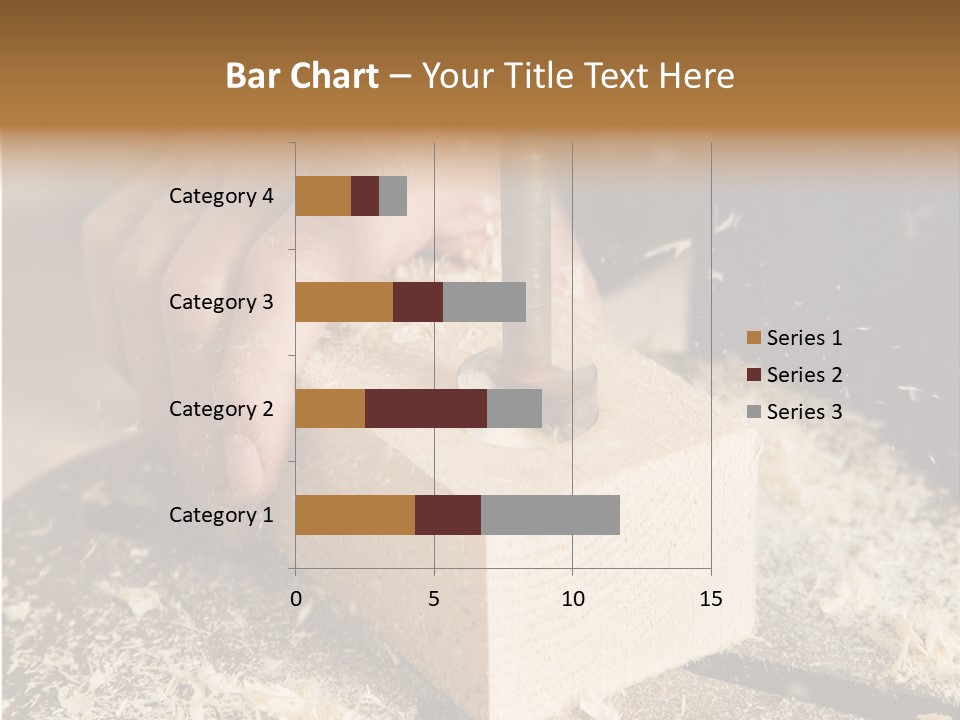 Bar Chart – Your Title Text Here

Category 4
Category 3
Category 2
Category 1

0
5
10
15

Series 1
Series 2
Series 3